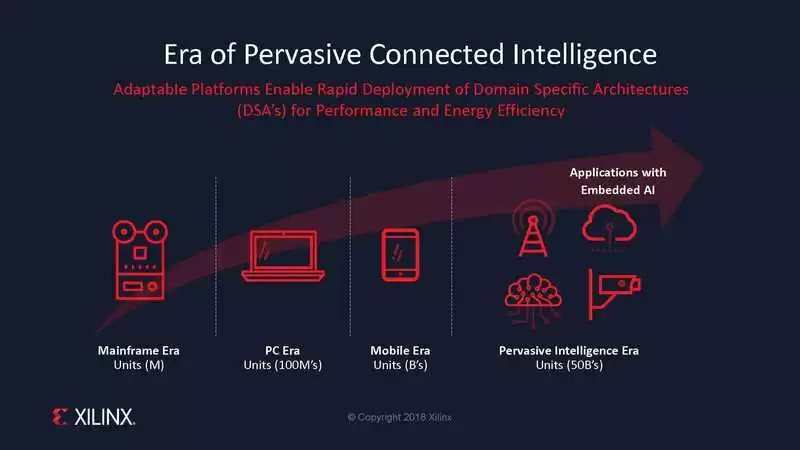 Era of Pervasive Connected Intelligence

Adaptable Platforms Enable Rapid Deployment of Domain Specific Architectures (DSA's) for Performance and Energy Efficiency

Applications with Embedded AI

Mainframe Era
Units (M)

PC Era
Units (100M's)

Mobile Era
Units (B's)

Pervasive Intelligence Era
Units (50B's)

XILINX.

© Copyright 2018 Xilinx